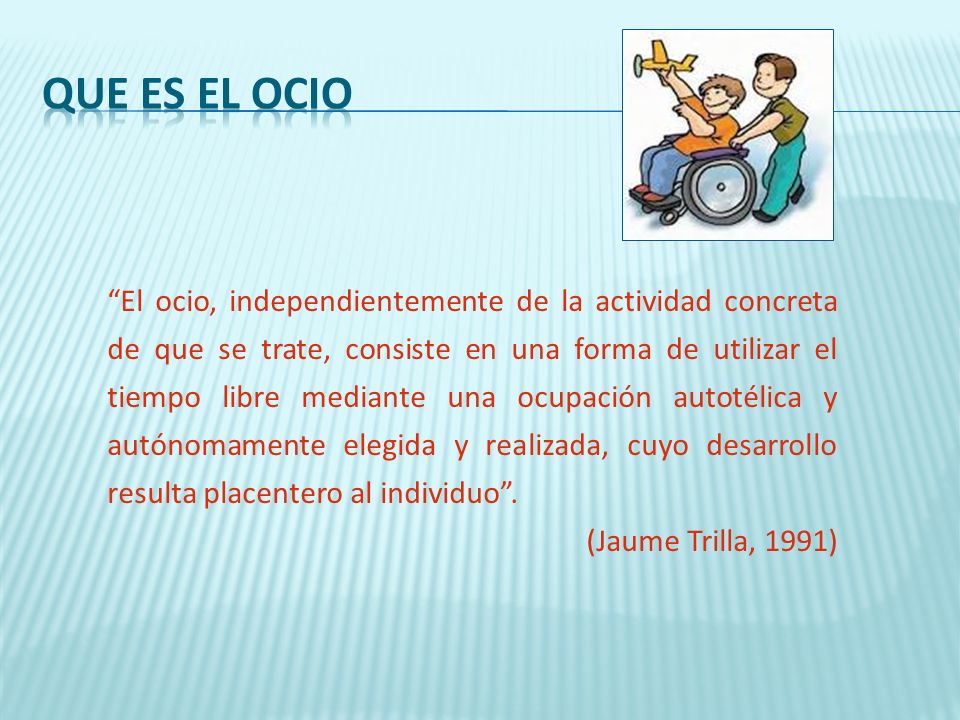 QUE ES EL OCIO

“El ocio, independientemente de la actividad concreta de que se trate, consiste en una forma de utilizar el tiempo libre mediante una ocupación autotélica y autónomamente elegida y realizada, cuyo desarrollo resulta placentero al individuo”.

(Jaume Trilla, 1991)